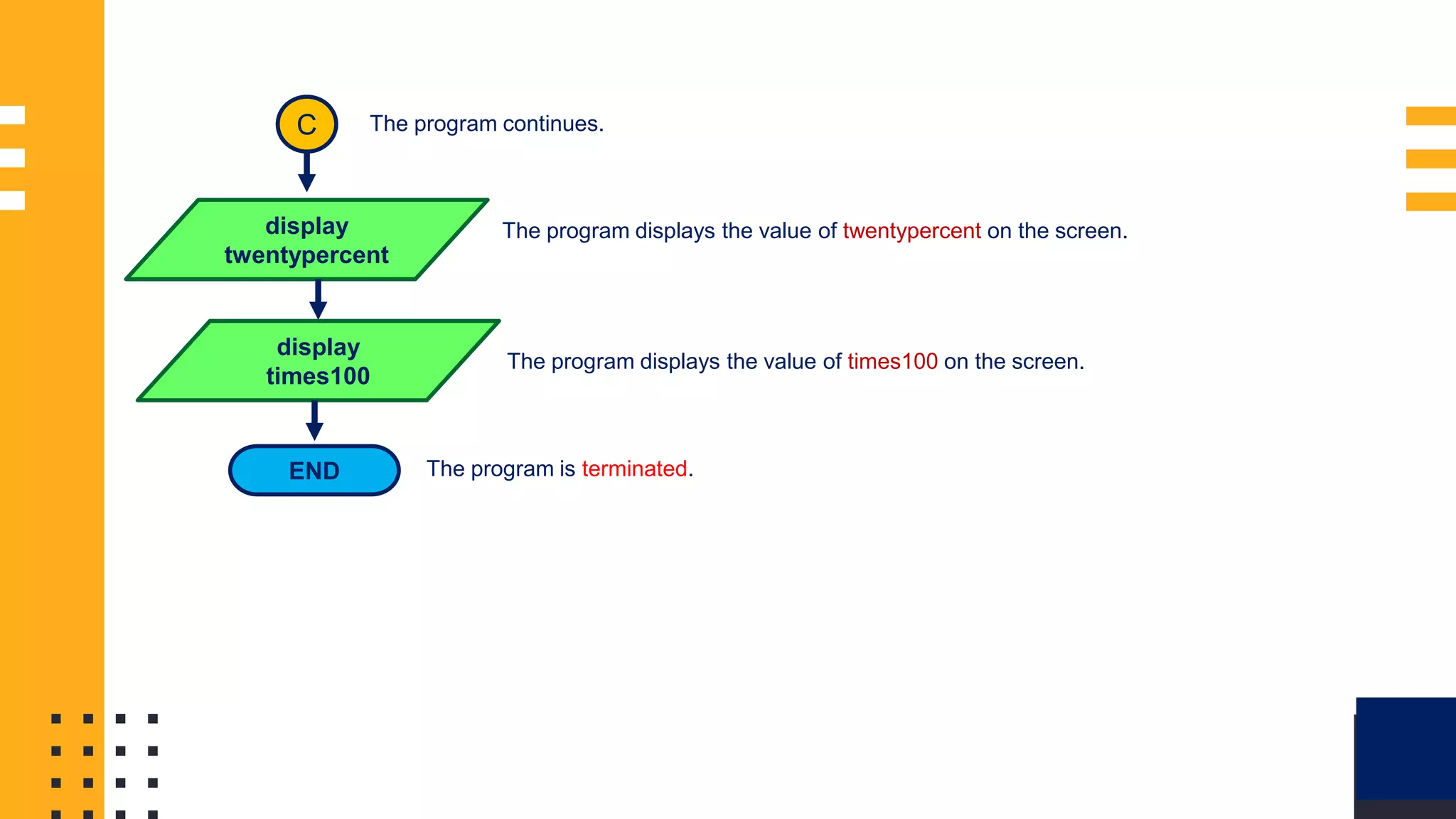 C

The program continues.

display twentypercent

The program displays the value of twentypercent on the screen.

display times100

The program displays the value of times100 on the screen.

END

The program is terminated.